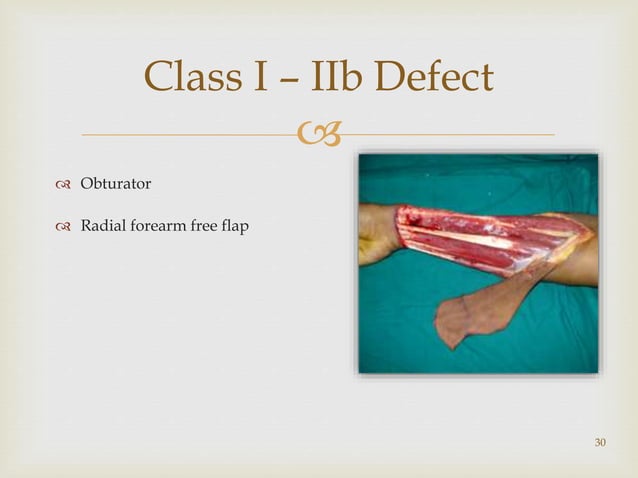 Class I – IIb Defect

Obturator

Radial forearm free flap

30